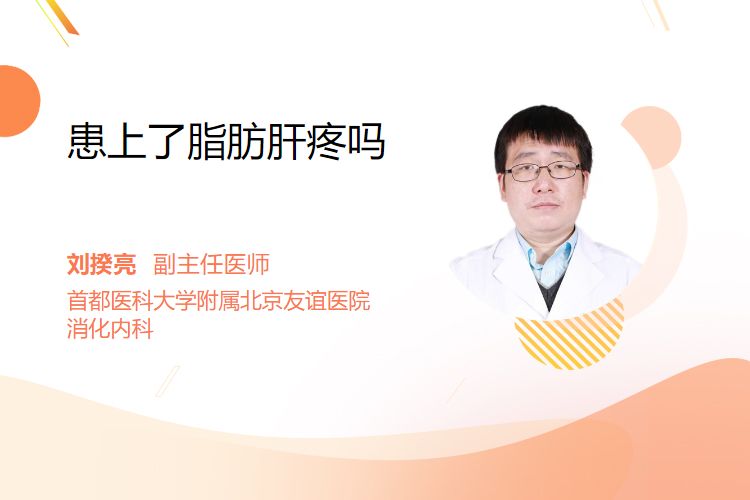 患上了脂肪肝疼吗

刘揆亮 副主任医师
首都医科大学附属北京友谊医院
消化内科